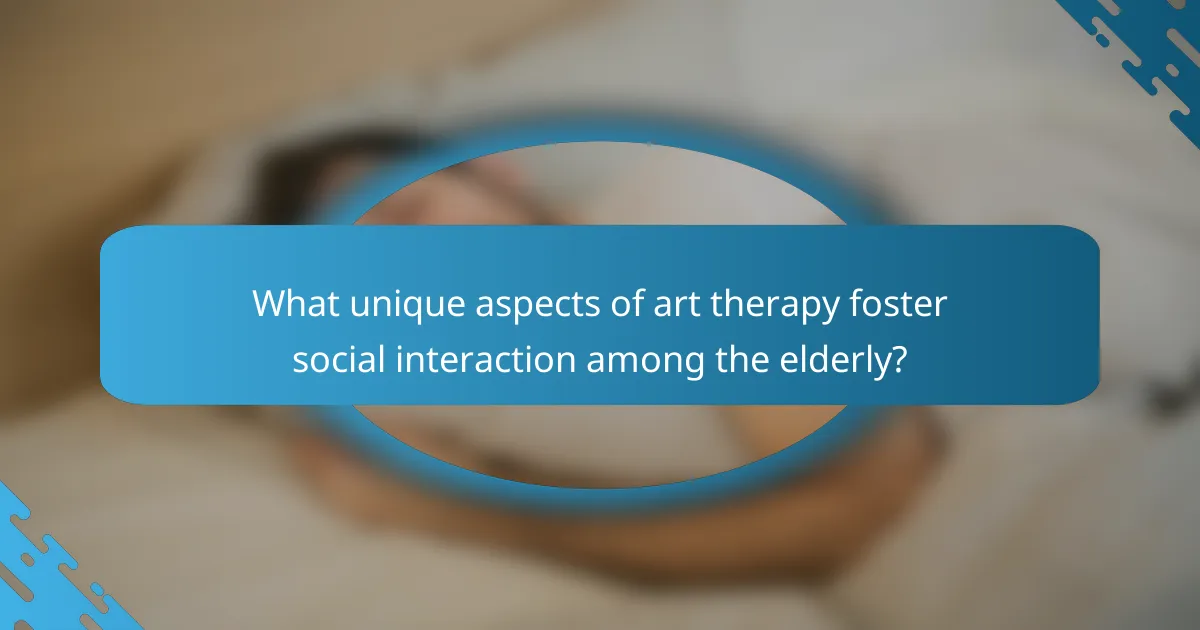 What unique aspects of art therapy foster social interaction among the elderly?